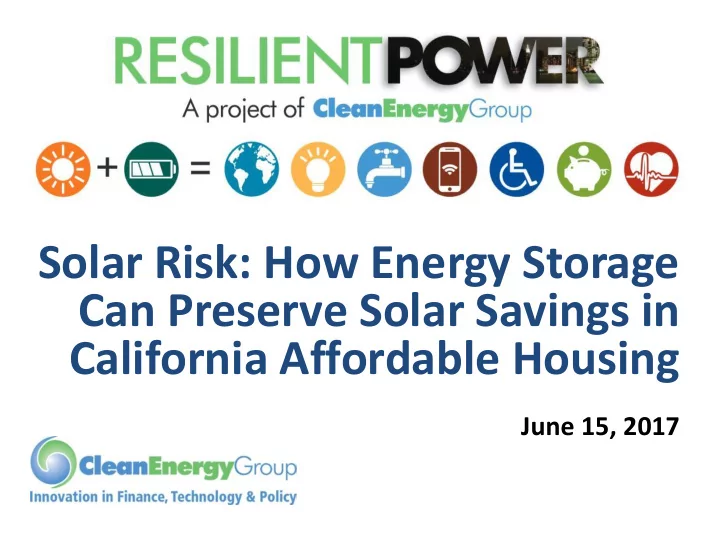 RESILIENTPOWER
A project of CleanEnergyGroup

+ =

Solar Risk: How Energy Storage Can Preserve Solar Savings in California Affordable Housing

June 15, 2017

CleanEnergyGroup
Innovation in Finance, Technology & Policy